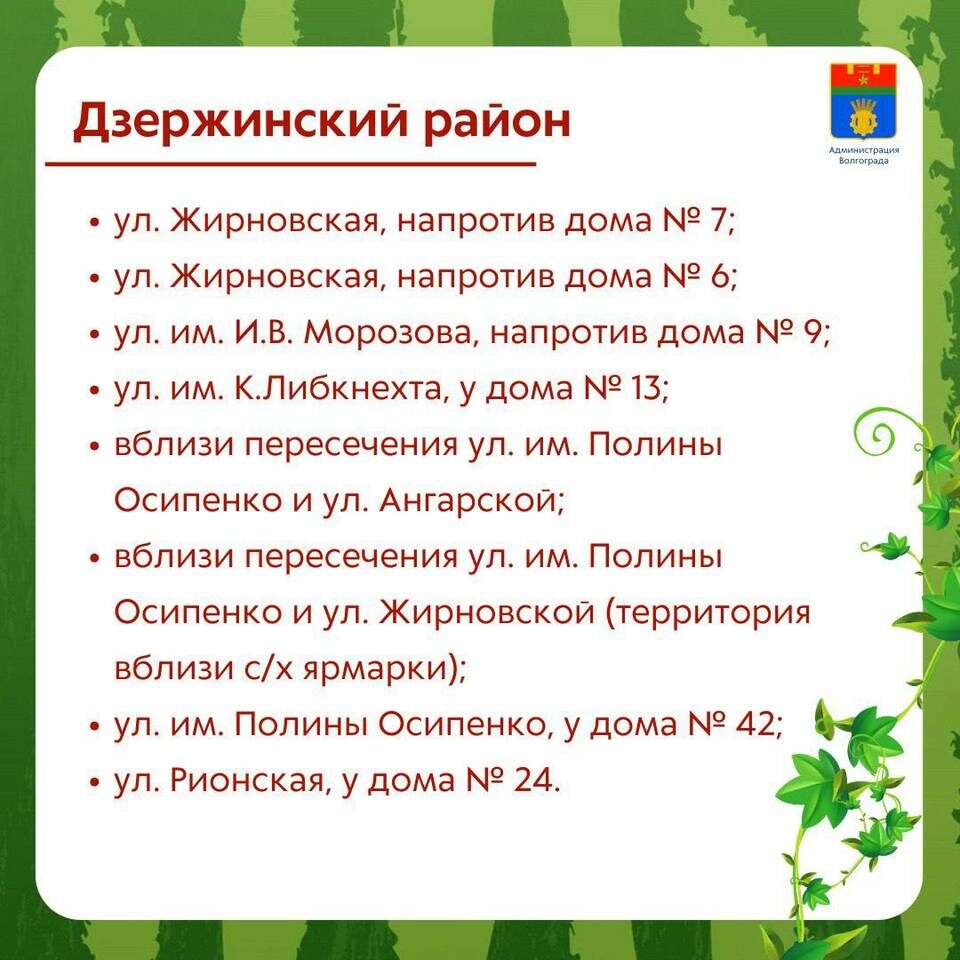 Дзержинский район

Администрация Волгограда

• ул. Жирновская, напротив дома № 7;
• ул. Жирновская, напротив дома № 6;
• ул. им. И.В. Морозова, напротив дома № 9;
• ул. им. К.Либкнехта, у дома № 13;
• вблизи пересечения ул. им. Полины Осипенко и ул. Ангарской;
• вблизи пересечения ул. им. Полины Осипенко и ул. Жирновской (территория вблизи с/х ярмарки);
• ул. им. Полины Осипенко, у дома № 42;
• ул. Рионская, у дома № 24.